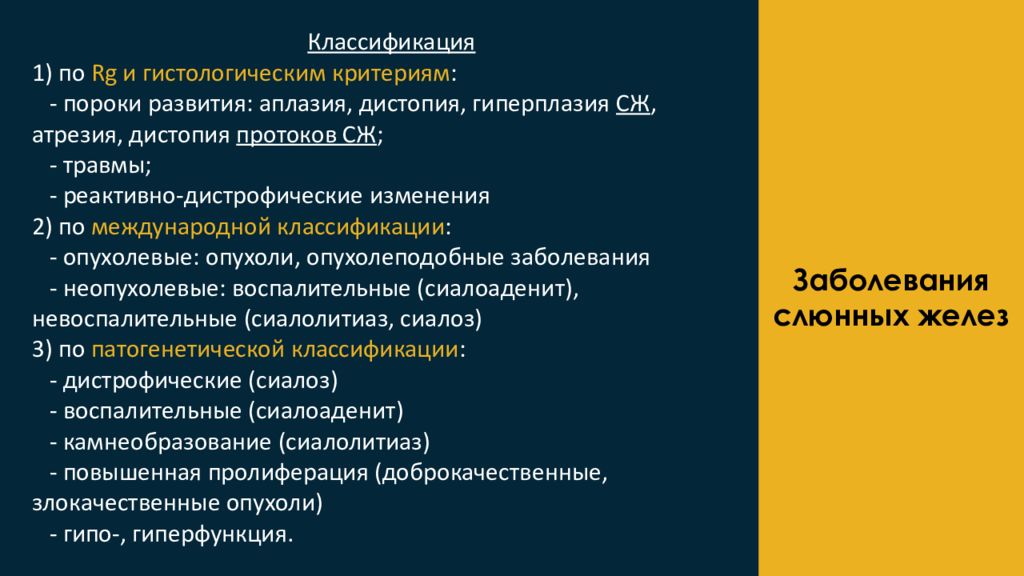 Классификация
1) по Rg и гистологическим критериям:
- пороки развития: аплазия, дистопия, гиперплазия СЖ, атрезия, дистопия протоков СЖ;
- травмы;
- реактивно-дистрофические изменения
2) по международной классификации:
- опухолевые: опухоли, опухолеподобные заболевания
- неопухолевые: воспалительные (сиалоаденит), невоспалительные (сиалолитиаз, сиалоз)
3) по патогенетической классификации:
- дистрофические (сиалоз)
- воспалительные (сиалоаденит)
- камнеобразование (сиалолитиаз)
- повышенная пролиферация (доброкачественные, злокачественные опухоли)
- гипо-, гиперфункция.

Заболевания слюнных желез